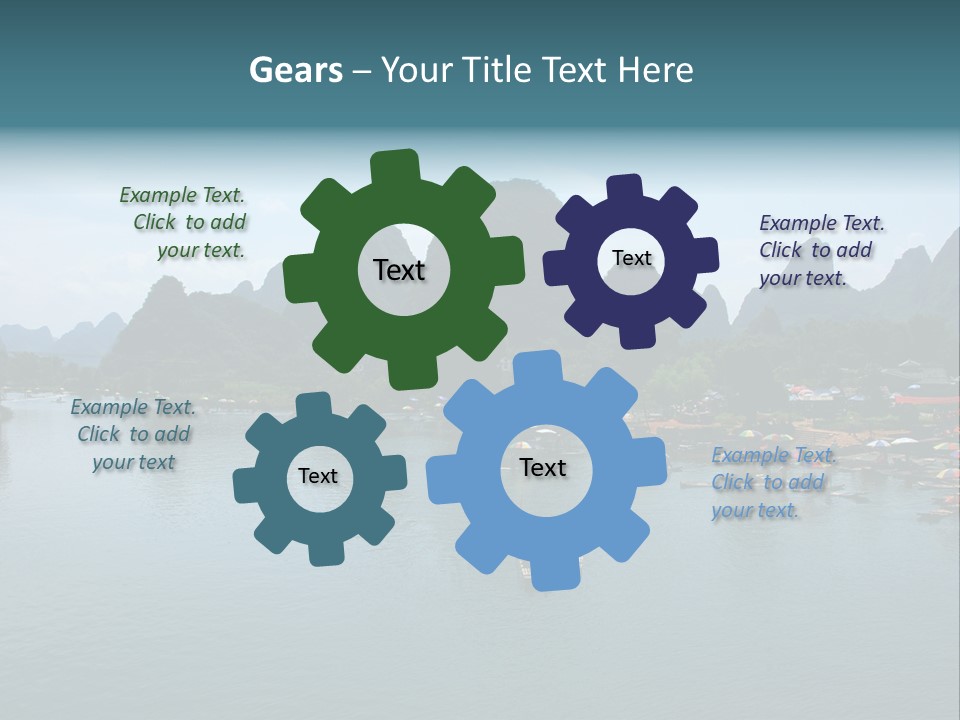 Gears – Your Title Text Here

Example Text.
Click to add
your text.

Text

Text

Example Text.
Click to add
your text.

Example Text.
Click to add
your text

Text

Text

Example Text.
Click to add
your text.